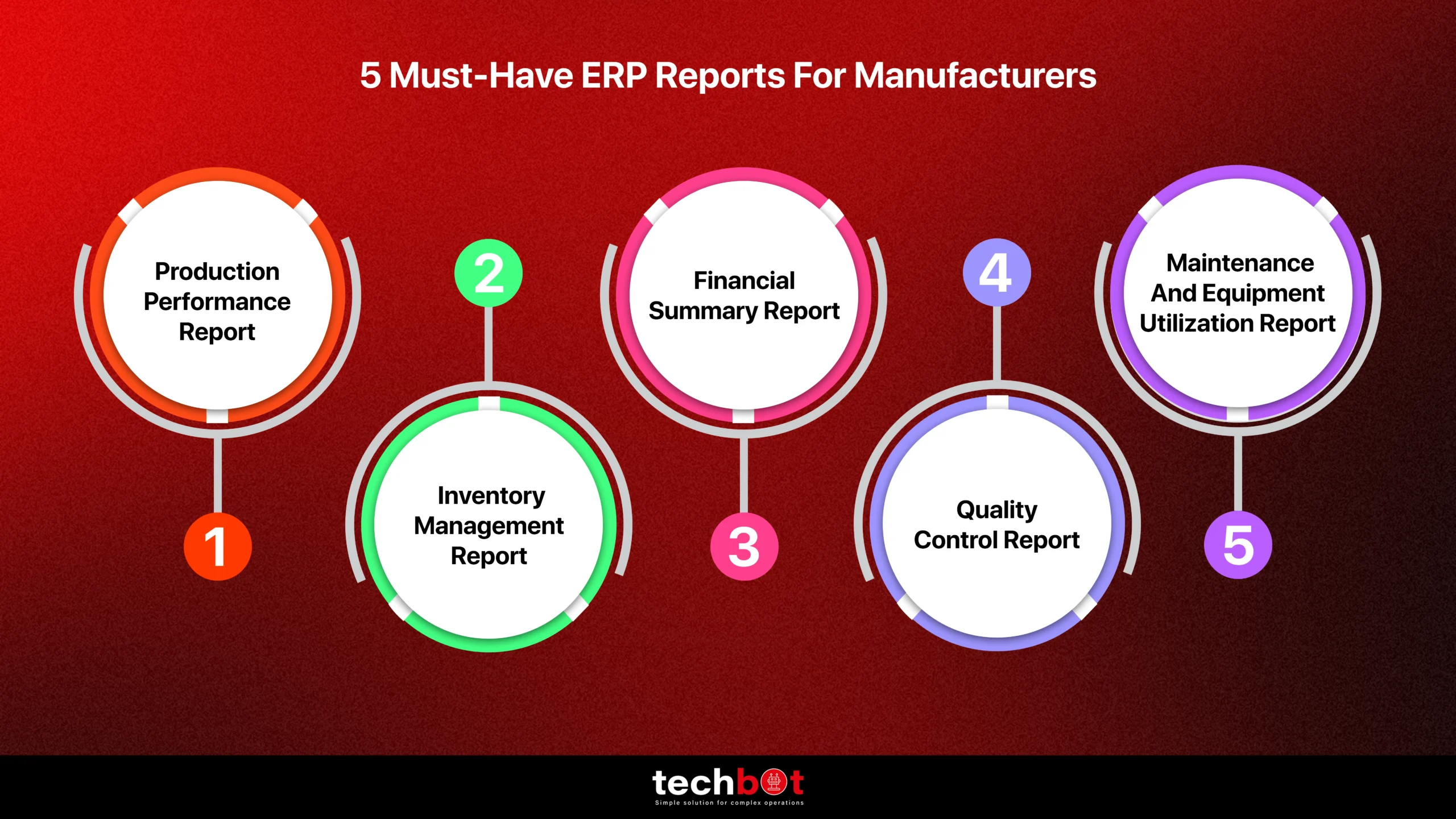 5 Must-Have ERP Reports For Manufacturers

Production Performance Report

1

2

Inventory Management Report

Financial Summary Report

3

4

Quality Control Report

Maintenance And Equipment Utilization Report

5

techbot
Simple solution for complex operations